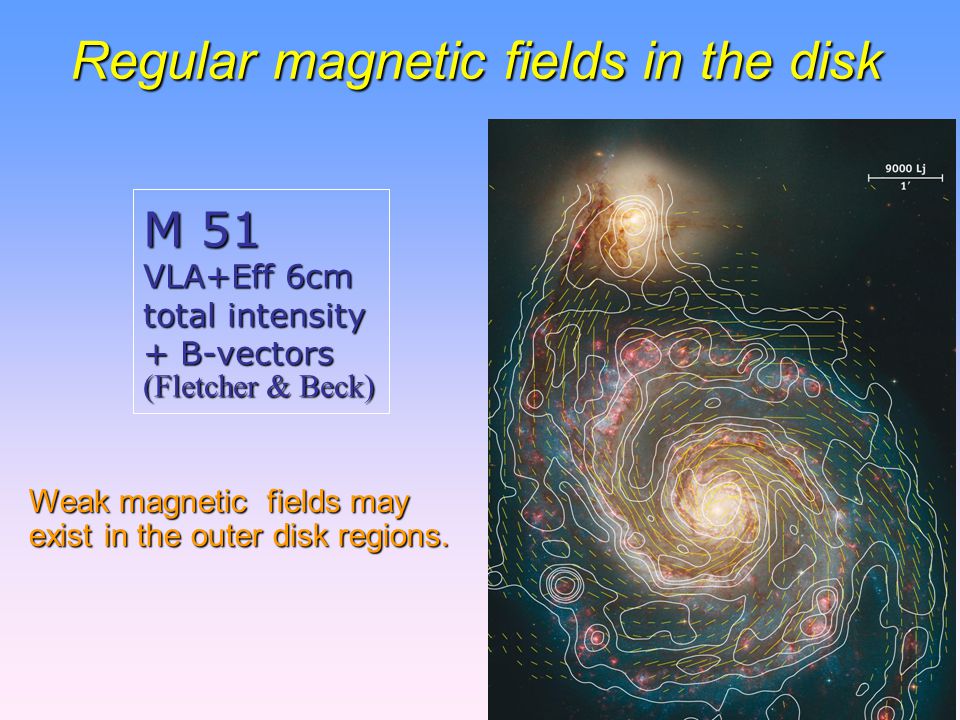 Regular magnetic fields in the disk

M 51
VLA+Eff 6cm
total intensity
+ B-vectors
(Fletcher & Beck)

Weak magnetic fields may exist in the outer disk regions.

9000 Lj
1'